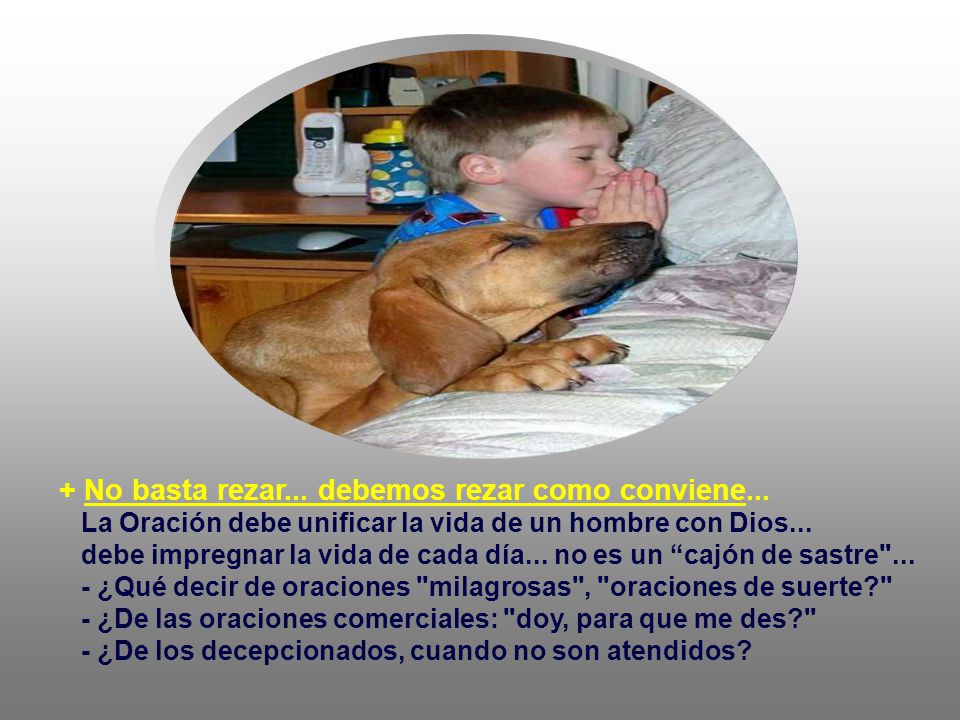 + No basta rezar... debemos rezar como conviene...
La Oración debe unificar la vida de un hombre con Dios...
debe impregnar la vida de cada día... no es un “cajón de sastre"...
- ¿Qué decir de oraciones "milagrosas", "oraciones de suerte?"
- ¿De las oraciones comerciales: "doy, para que me des?"
- ¿De los decepcionados, cuando no son atendidos?